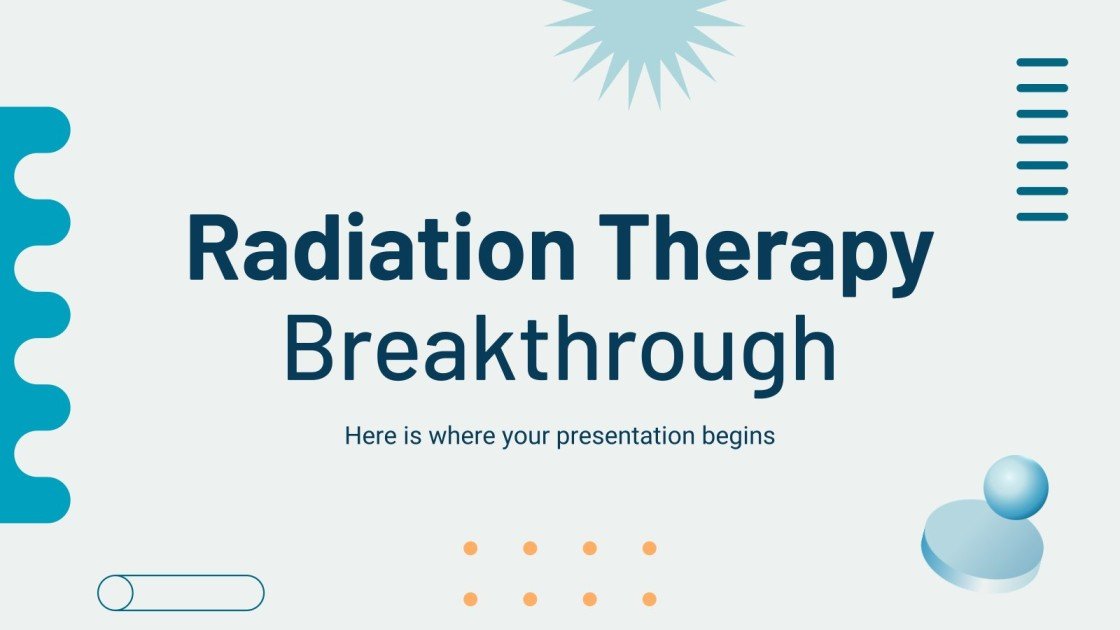 Radiation Therapy
Breakthrough

Here is where your presentation begins